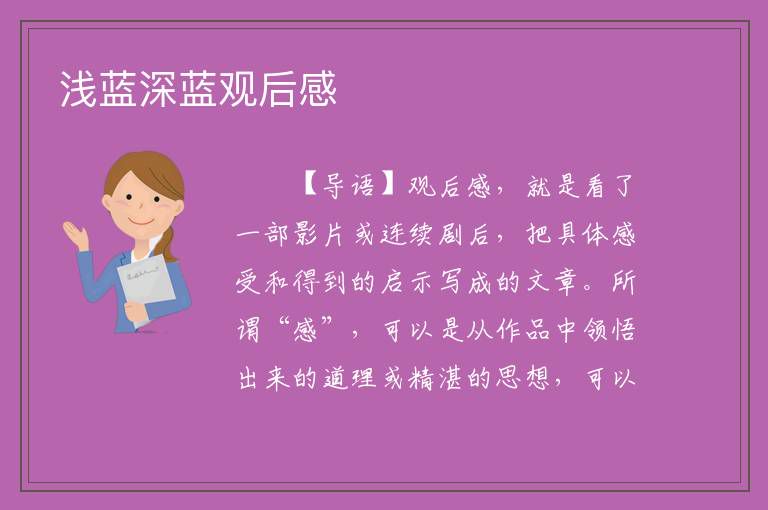 浅蓝深蓝观后感

【导语】观后感，就是看了一部影片或连续剧后，把具体感受和得到的启示写成的文章。所谓“感”，可以是从作品中领悟出来的道理或精湛的思想，可以